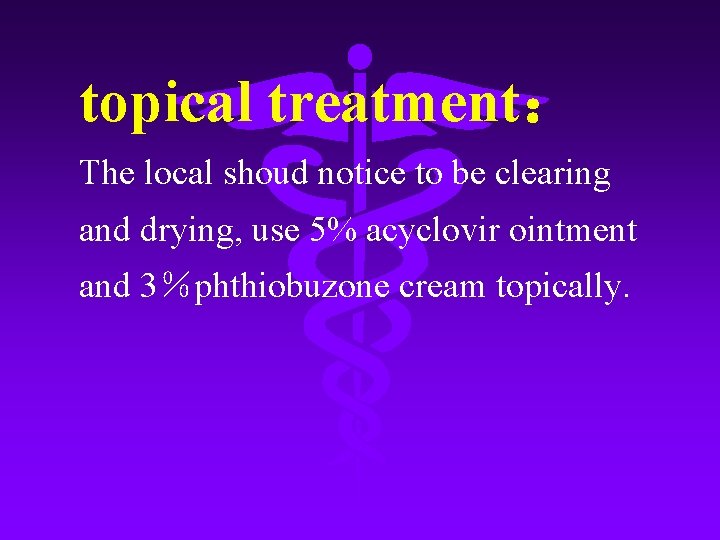 topical treatment：

The local shoud notice to be clearing and drying, use 5% acyclovir ointment and 3％phthiobuzone cream topically.